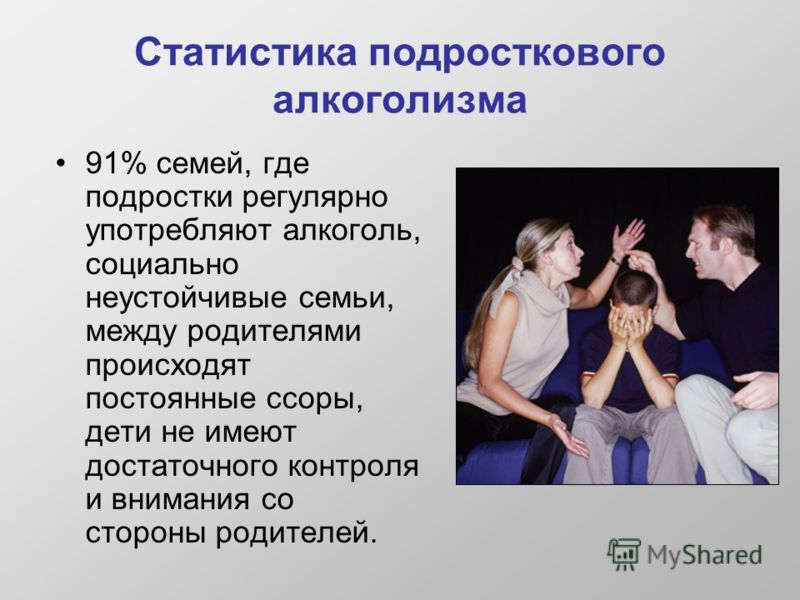 Статистика подросткового алкоголизма

• 91% семей, где подростки регулярно употребляют алкоголь, социально неустойчивые семьи, между родителями происходят постоянные ссоры, дети не имеют достаточного контроля и внимания со стороны родителей.

MyShared